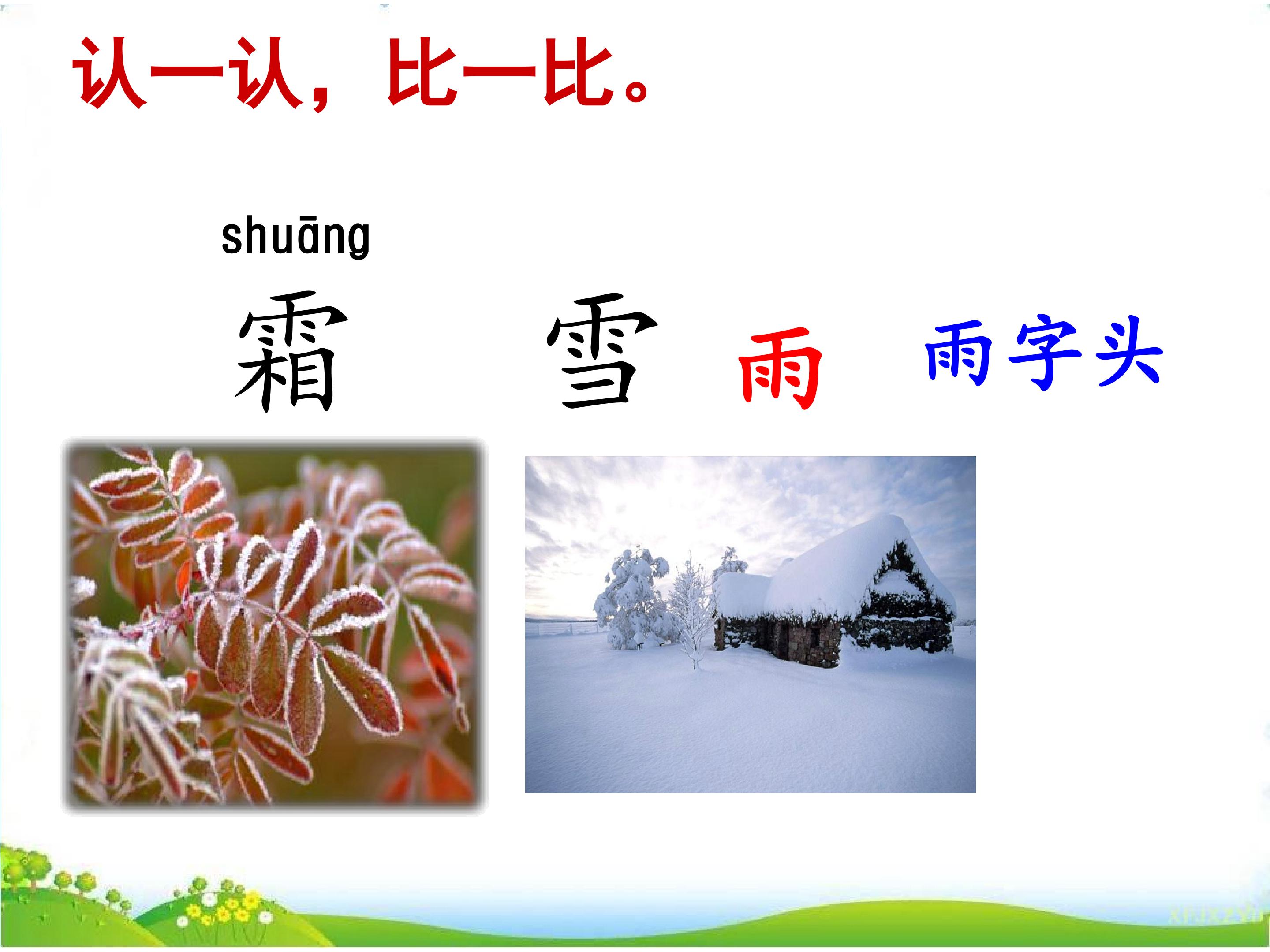 认一认，比一比。

shuāng
霜 雪 雨 雨字头